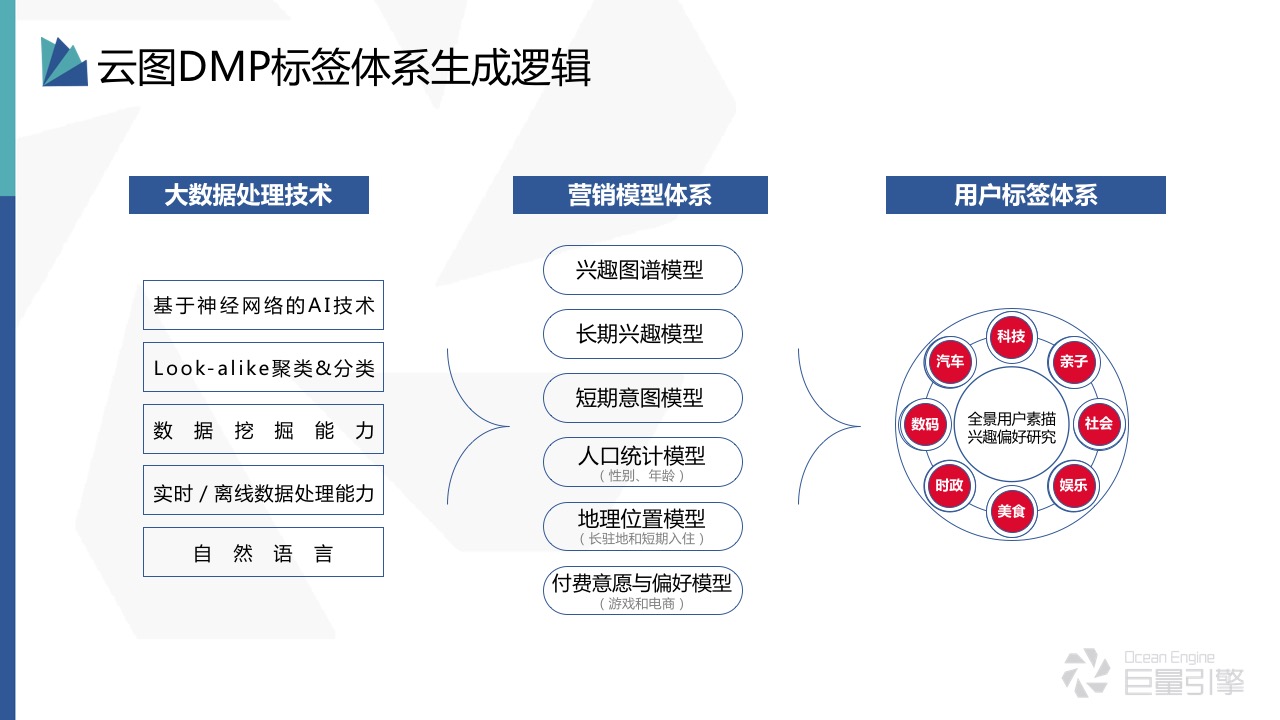 云图DMP标签体系生成逻辑

大数据处理技术

基于神经网络的AI技术

Look-alike聚类&分类

数据挖掘能力

实时 / 离线数据处理能力

自然语言

营销模型体系

兴趣图谱模型

长期兴趣模型

短期意图模型

人口统计模型
（性别、年龄）

地理位置模型
（长驻地和短期入住）

付费意愿与偏好模型
（游戏和电商）

用户标签体系

科技

亲子

社会

娱乐

美食

时政

数码

汽车

全景用户素描
兴趣偏好研究

Ocean Engine
巨量引擎